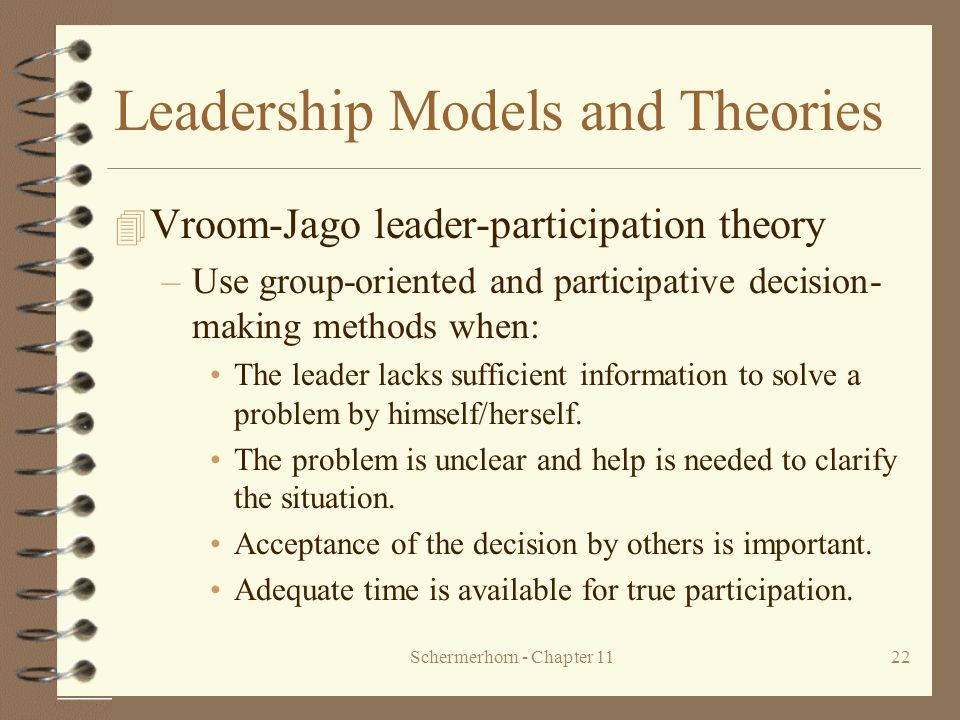 Leadership Models and Theories

Vroom-Jago leader-participation theory

– Use group-oriented and participative decision-making methods when:

• The leader lacks sufficient information to solve a problem by himself/herself.

• The problem is unclear and help is needed to clarify the situation.

• Acceptance of the decision by others is important.

• Adequate time is available for true participation.

Schermerhorn - Chapter 11

22